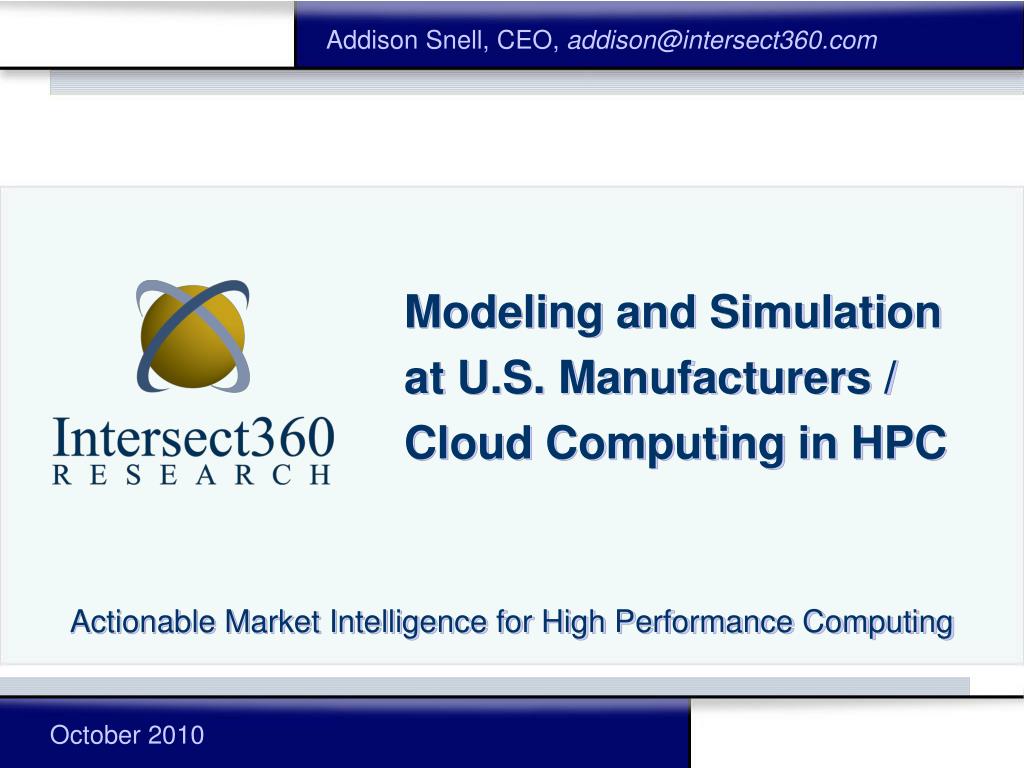 Addison Snell, CEO, addison@intersect360.com

Intersect360
RESEARCH

Modeling and Simulation at U.S. Manufacturers / Cloud Computing in HPC

Actionable Market Intelligence for High Performance Computing

October 2010